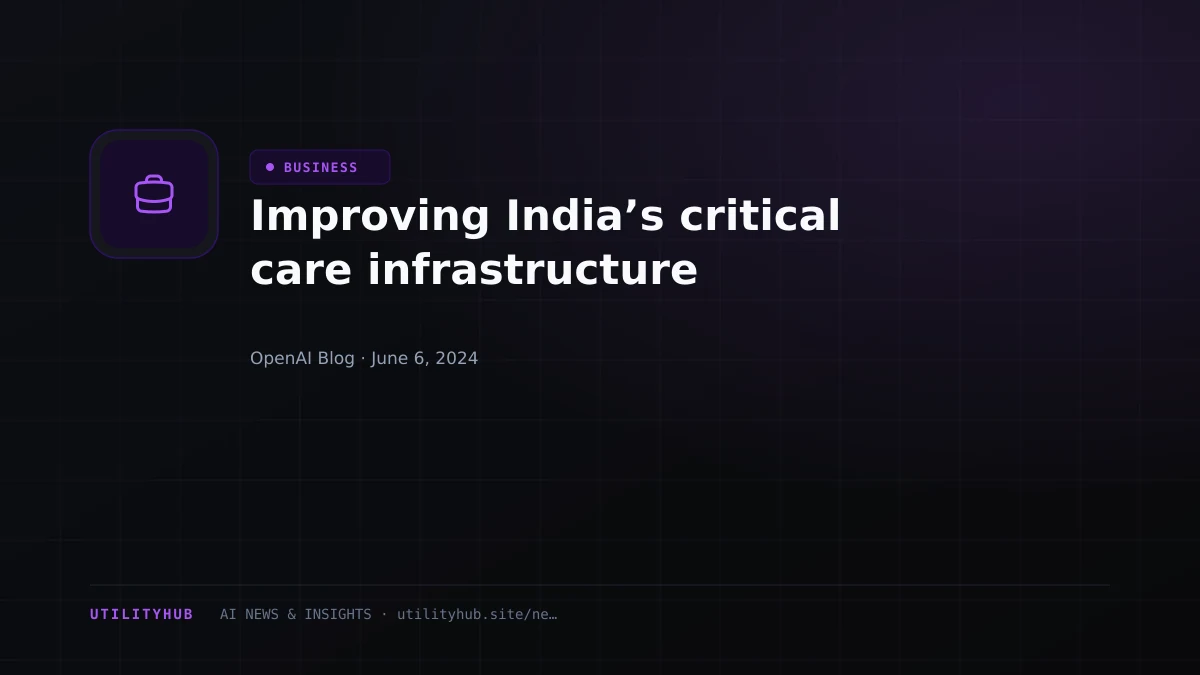 • BUSINESS

Improving India's critical care infrastructure

OpenAI Blog · June 6, 2024

UTILITYHUB AI NEWS & INSIGHTS · utilityhub.site/ne…